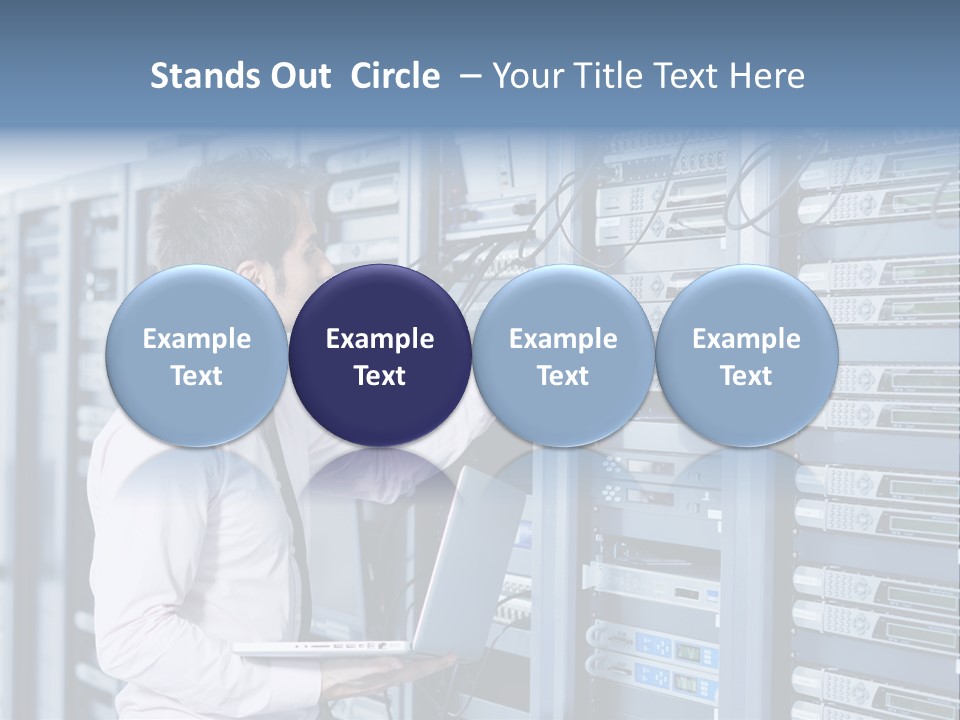 Stands Out Circle – Your Title Text Here

Example Text

Example Text

Example Text

Example Text